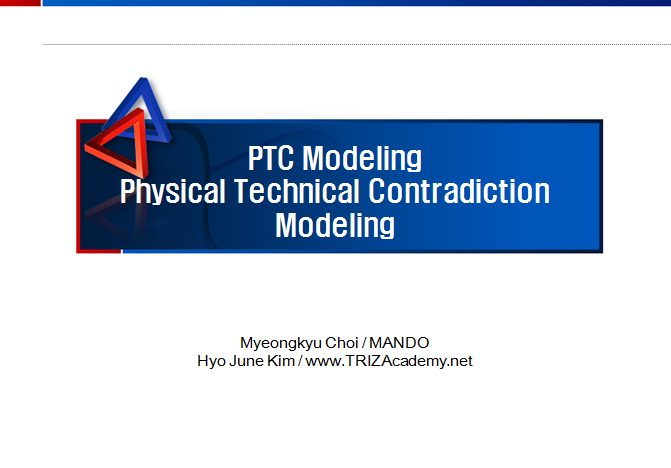 PTC Modeling
Physical Technical Contradiction Modeling

Myeongkyu Choi / MANDO
Hyo June Kim / www.TRIZAcademy.net